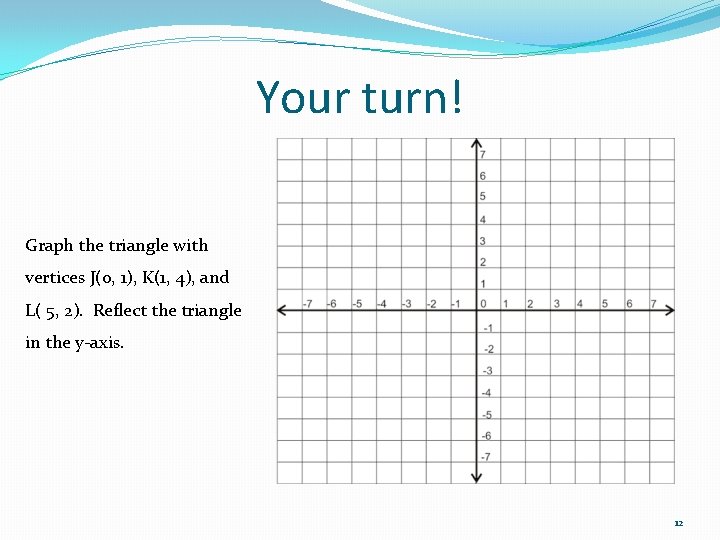 Your turn!

Graph the triangle with vertices J(0, 1), K(1, 4), and L( 5, 2). Reflect the triangle in the y-axis.

7
6
5
4
3
2
1
-7 -6 -5 -4 -3 -2 -1 0 1 2 3 4 5 6 7
-1
-2
-3
-4
-5
-6
-7

12